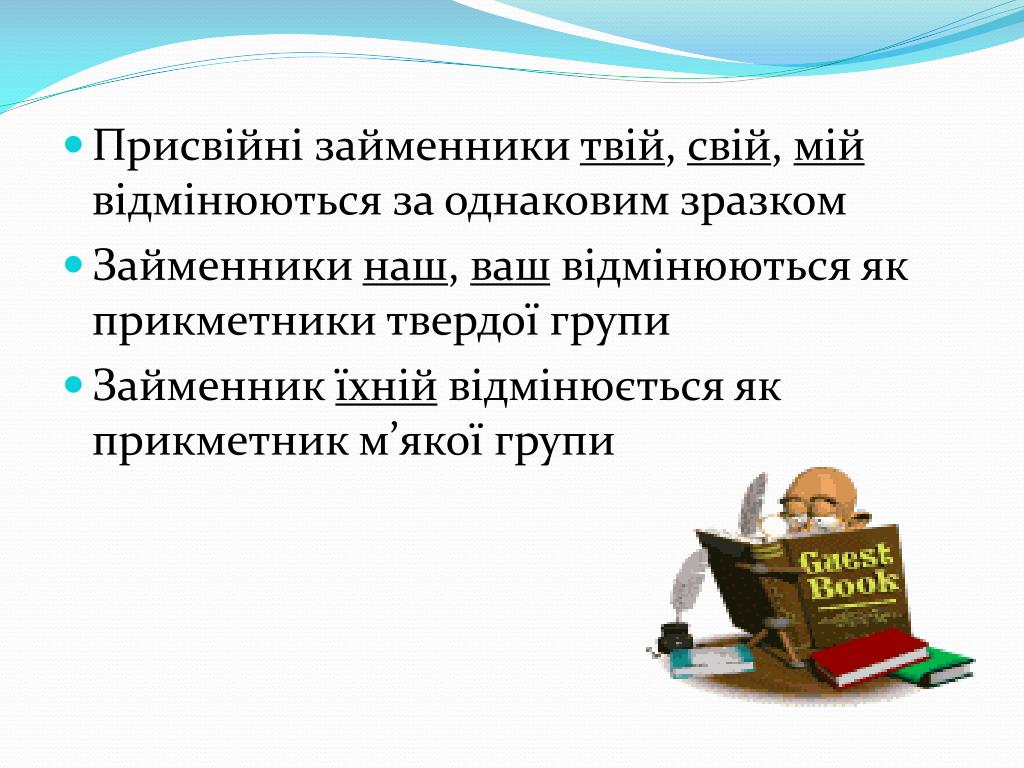 Присвійні займенники твій, свій, мій відмінюються за однаковим зразком

Займенники наш, ваш відмінюються як прикметники твердої групи

Займенник їхній відмінюється як прикметник м’якої групи

Guest Book